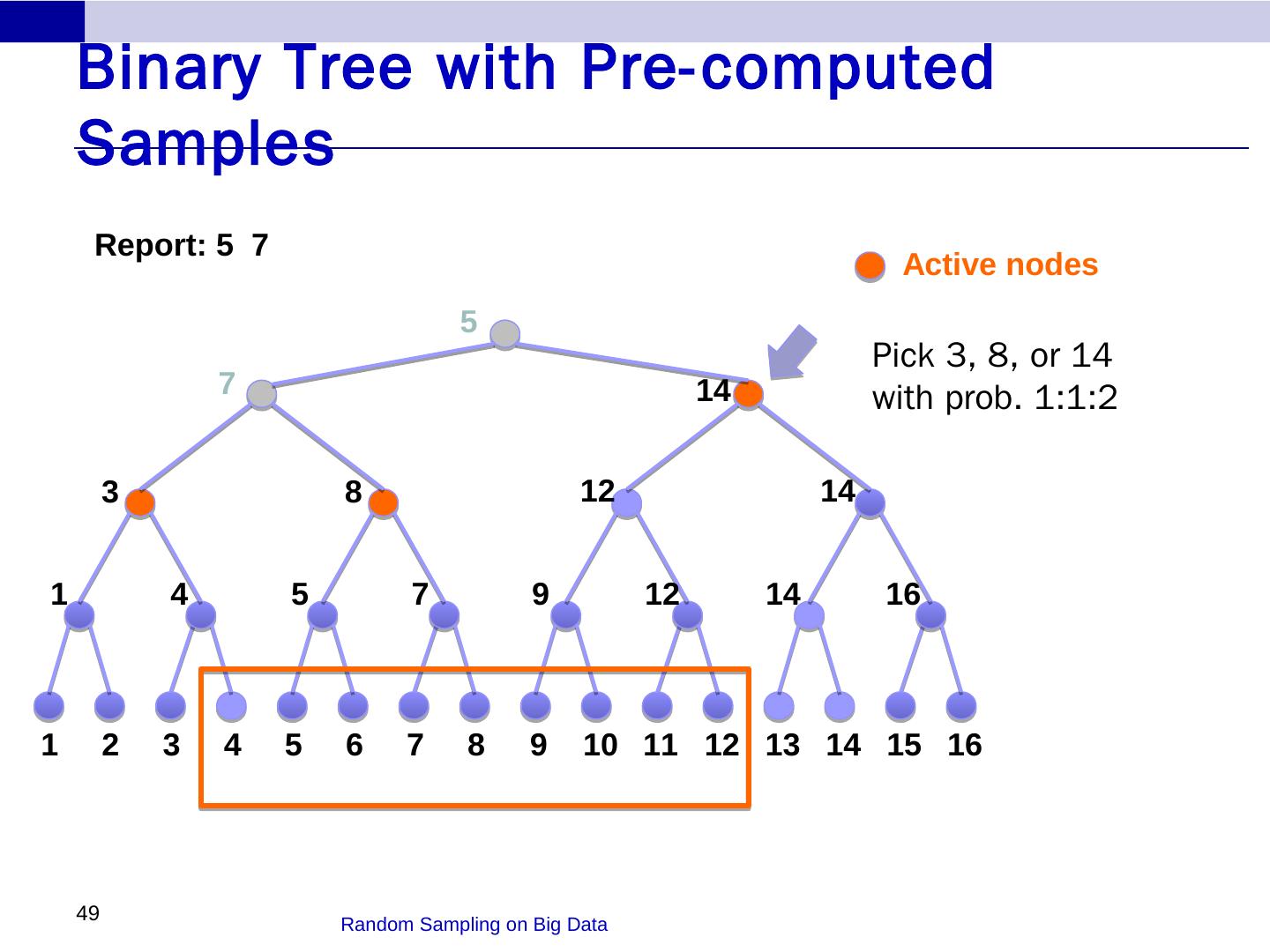 Binary Tree with Pre-computed Samples

Report: 5 7

Active nodes

Pick 3, 8, or 14 with prob. 1:1:2

5

7

14

3

8

12

14

1

4

5

7

9

12

14

16

1 2 3 4 5 6 7 8 9 10 11 12 13 14 15 16

49

Random Sampling on Big Data